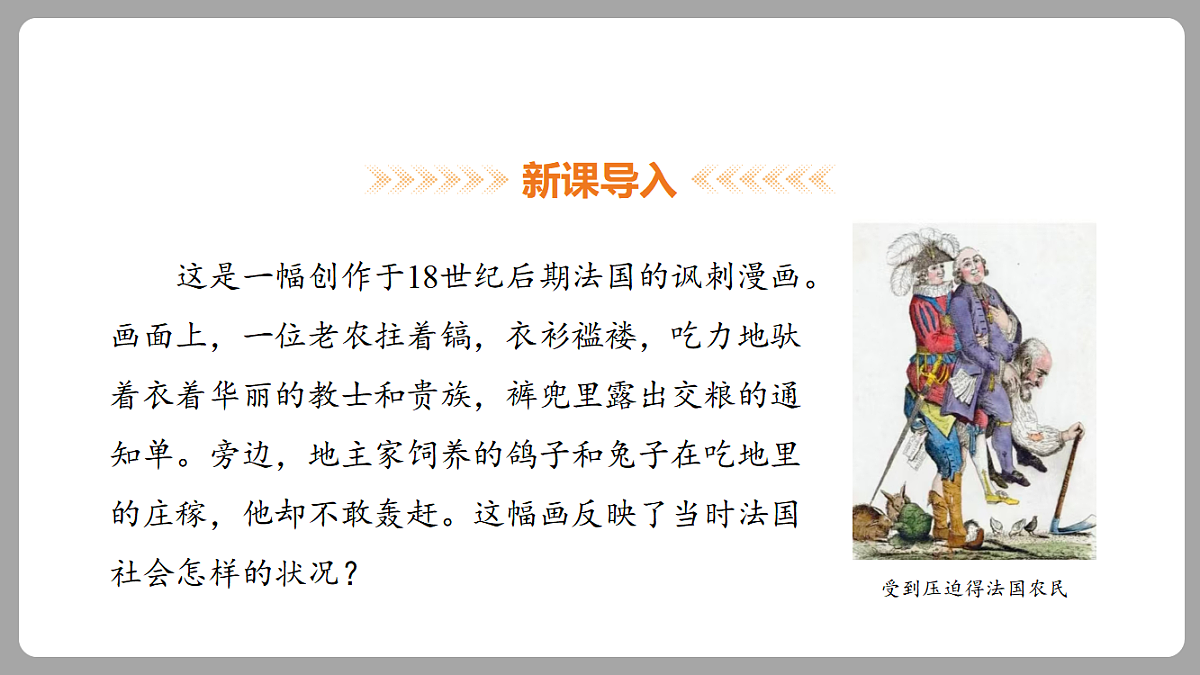 新课导入

这是一幅创作于18世纪后期法国的讽刺漫画。画面上，一位老农拄着镐，衣衫褴褛，吃力地驮着衣着华丽的教士和贵族，裤兜里露出交粮的通知单。旁边，地主家饲养的鸽子和兔子在吃地里的庄稼，他却不敢轰赶。这幅画反映了当时法国社会怎样的状况？

受到压迫得法国农民